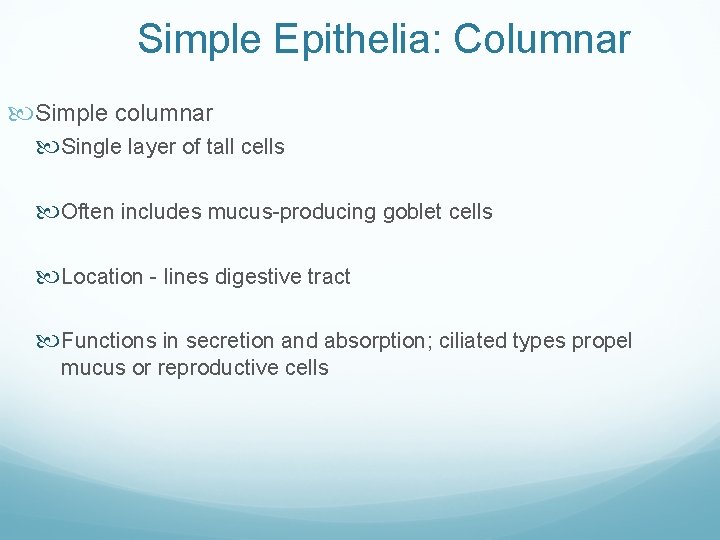 Simple Epithelia: Columnar

Simple columnar

Single layer of tall cells

Often includes mucus-producing goblet cells

Location - lines digestive tract

Functions in secretion and absorption; ciliated types propel mucus or reproductive cells